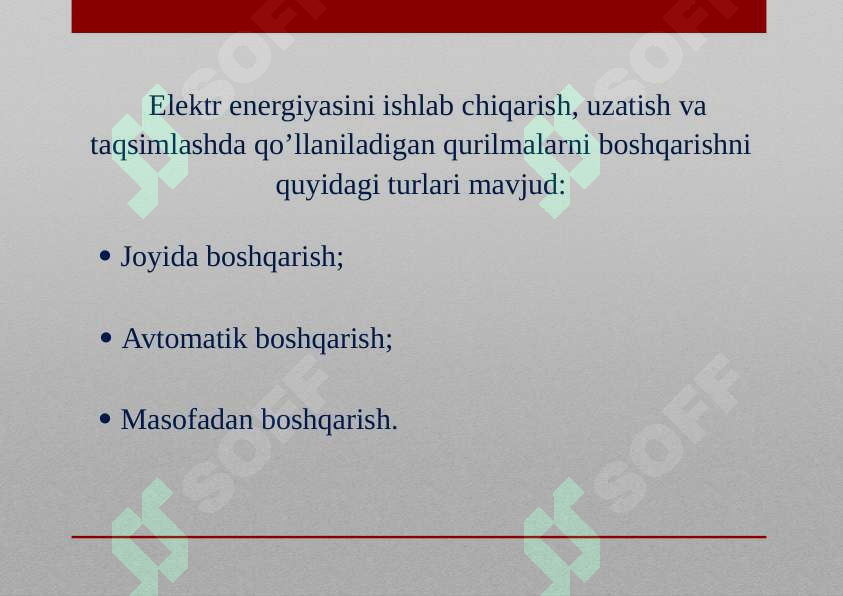 Elektr energiyasini ishlab chiqarish, uzatish va taqsimlashda qo’llaniladigan qurilmalarni boshqarishni quyidagi turlari mavjud:

• Joyida boshqarish;

• Avtomatik boshqarish;

• Masofadan boshqarish.

SOFF SOFF SOFF SOFF